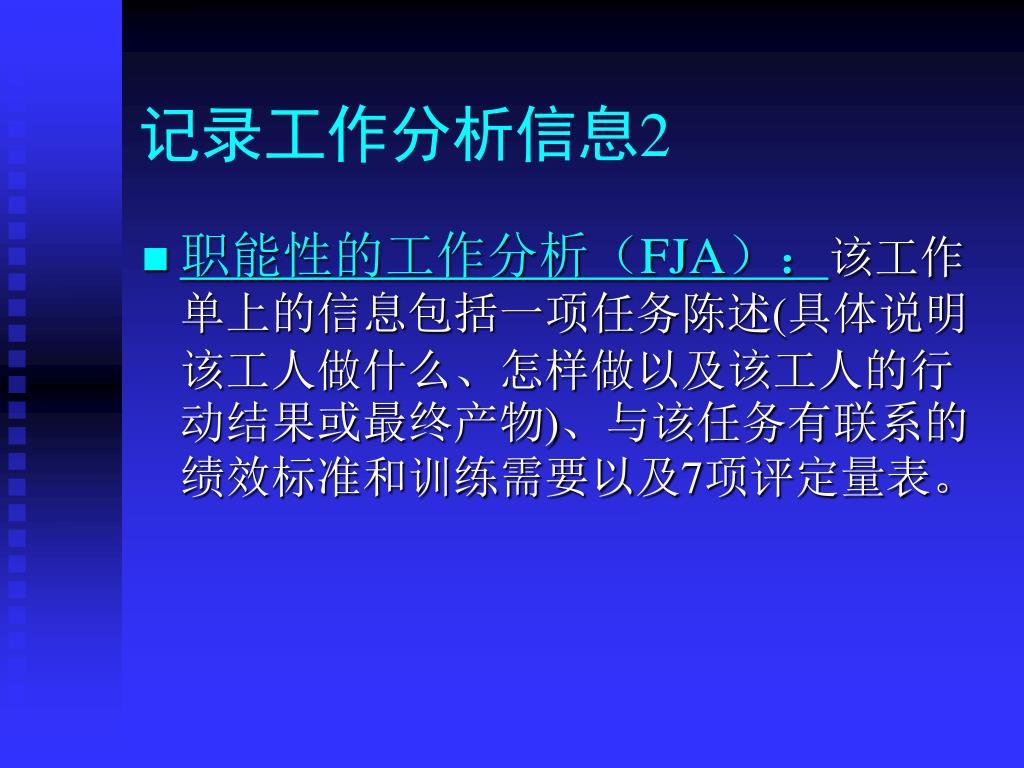 记录工作分析信息2

■ 职能性的工作分析（FJA）：该工作单上的信息包括一项任务陈述(具体说明该工人做什么、怎样做以及该工人的行动结果或最终产物)、与该任务有联系的绩效标准和训练需要以及7项评定量表。